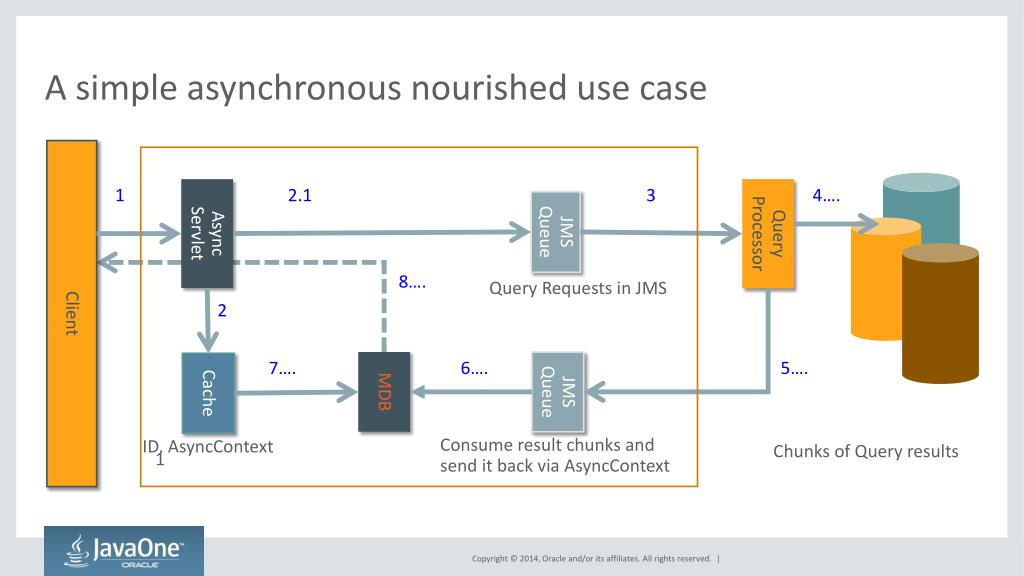 A simple asynchronous nourished use case

Client

1

Async Servlet

2.1

JMS Queue

3

Query Processor

4….

8….

Query Requests in JMS

2

Cache

7….

MDB

6….

JMS Queue

5….

ID, AsyncContext
1

Consume result chunks and send it back via AsyncContext

Chunks of Query results

JavaOne
ORACLE

Copyright © 2014, Oracle and/or its affiliates. All rights reserved. |